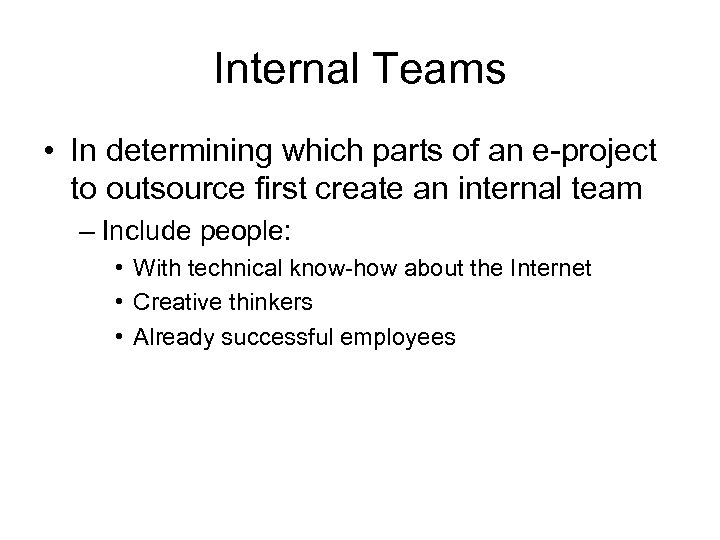 Internal Teams

• In determining which parts of an e-project to outsource first create an internal team

– Include people:

• With technical know-how about the Internet

• Creative thinkers

• Already successful employees